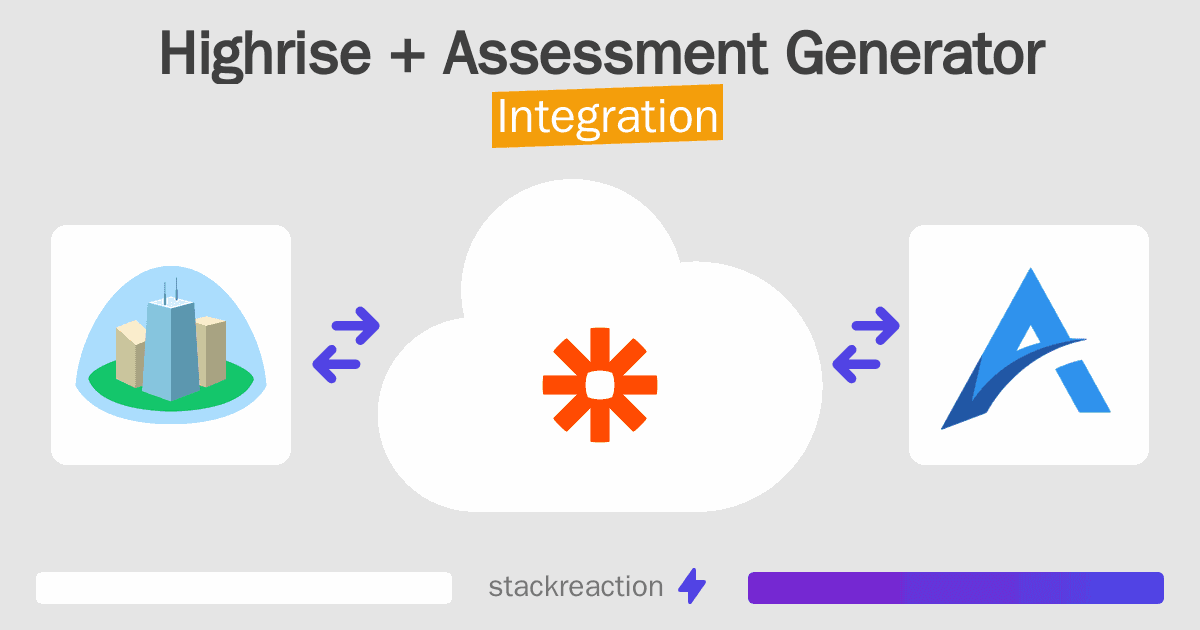 Highrise + Assessment Generator
Integration

stackreaction